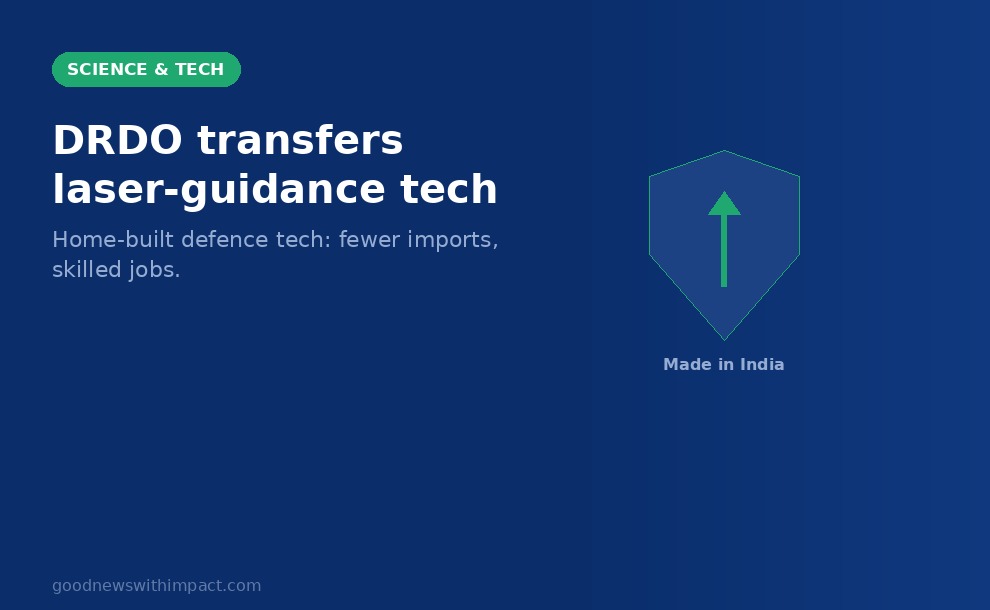 SCIENCE & TECH

DRDO transfers laser-guidance tech

Home-built defence tech: fewer imports, skilled jobs.

Made in India

goodnewswithimpact.com